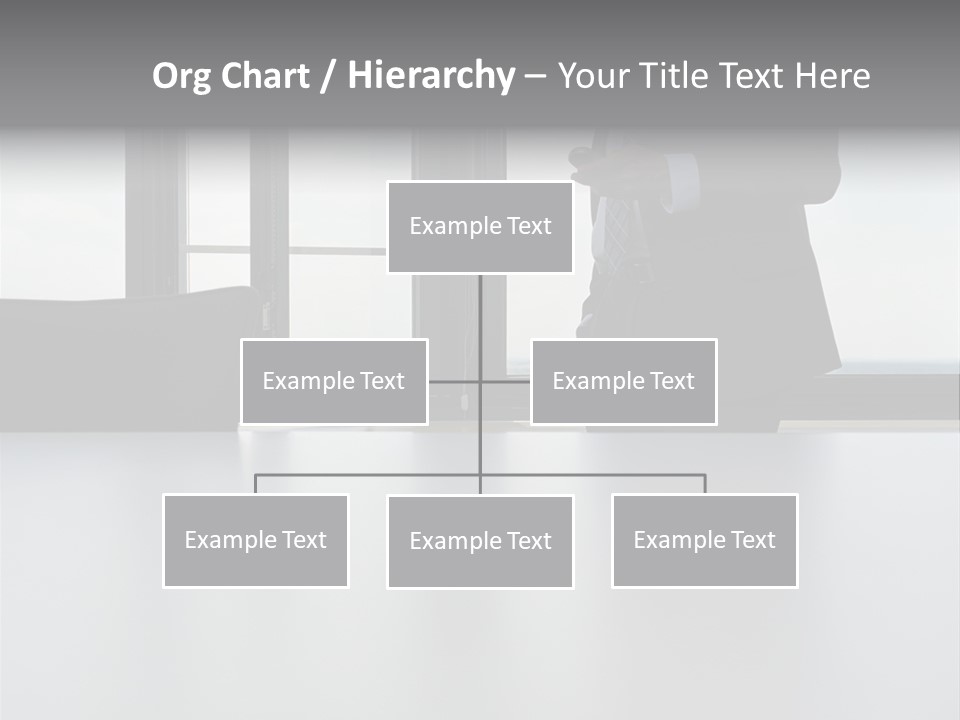 Org Chart / Hierarchy – Your Title Text Here

Example Text

Example Text

Example Text

Example Text

Example Text

Example Text